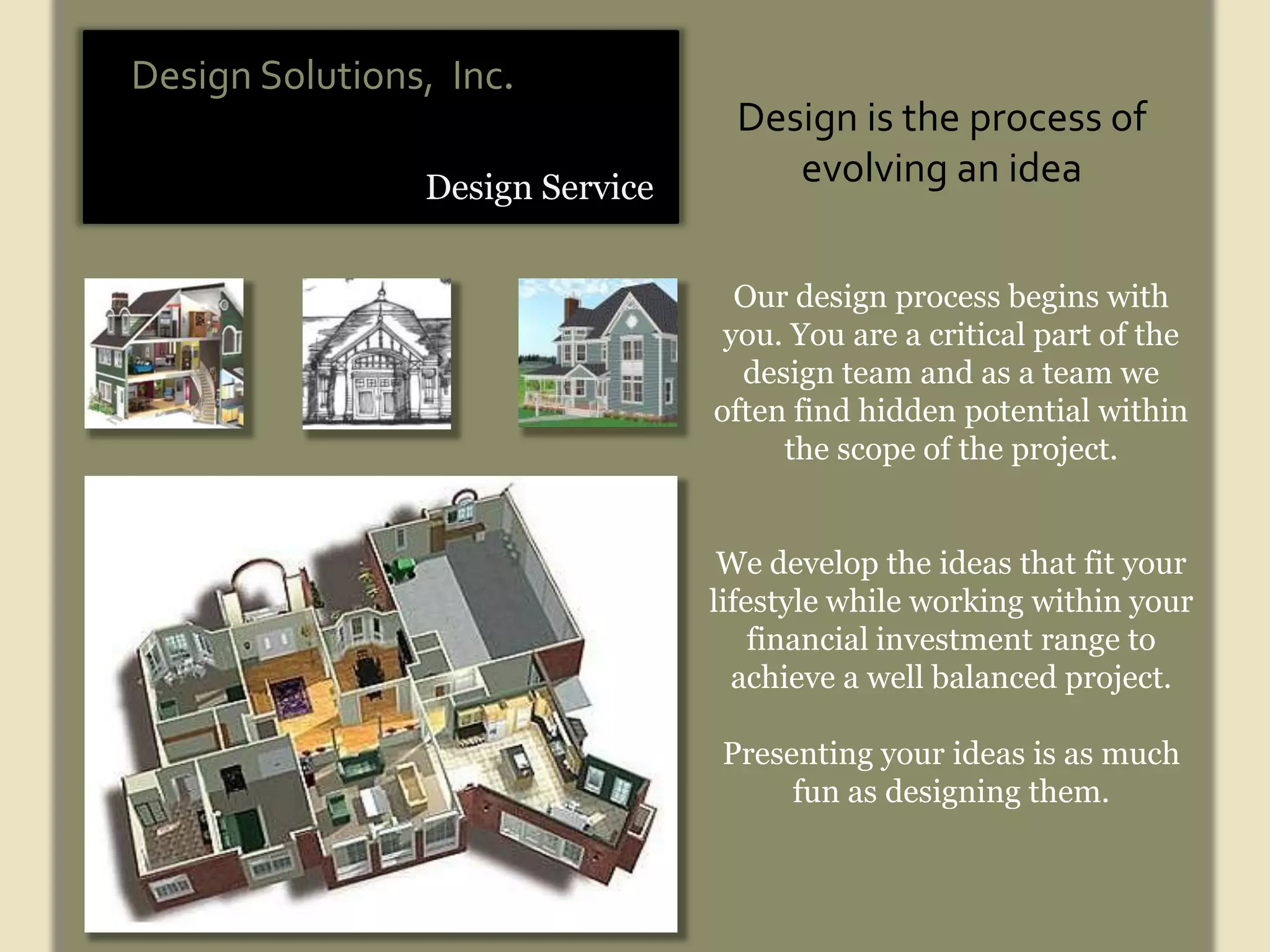 Design Solutions, Inc.

Design Service

Design is the process of evolving an idea

Our design process begins with you. You are a critical part of the design team and as a team we often find hidden potential within the scope of the project.

We develop the ideas that fit your lifestyle while working within your financial investment range to achieve a well balanced project.

Presenting your ideas is as much fun as designing them.